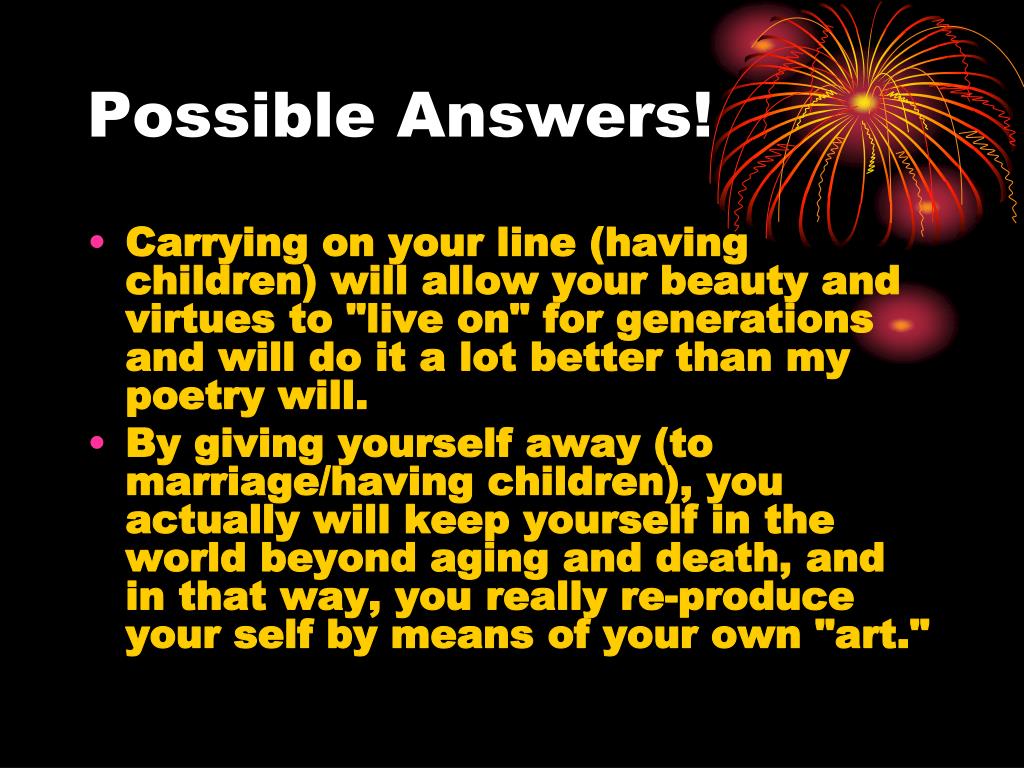 Possible Answers!

• Carrying on your line (having children) will allow your beauty and virtues to "live on" for generations and will do it a lot better than my poetry will.
• By giving yourself away (to marriage/having children), you actually will keep yourself in the world beyond aging and death, and in that way, you really re-produce your self by means of your own "art."